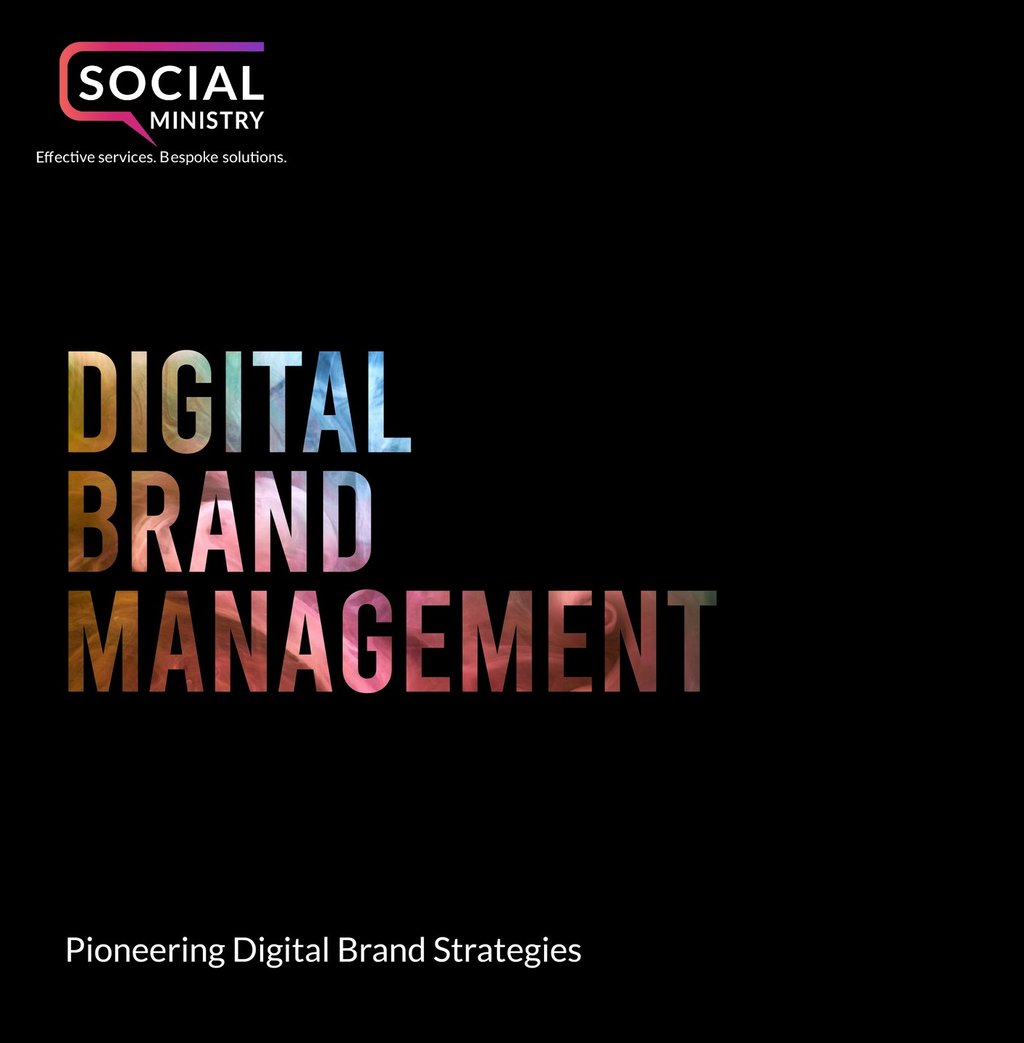 SOCIAL
MINISTRY
Effective services. Bespoke solutions.

DIGITAL
BRAND
MANAGEMENT

Pioneering Digital Brand Strategies